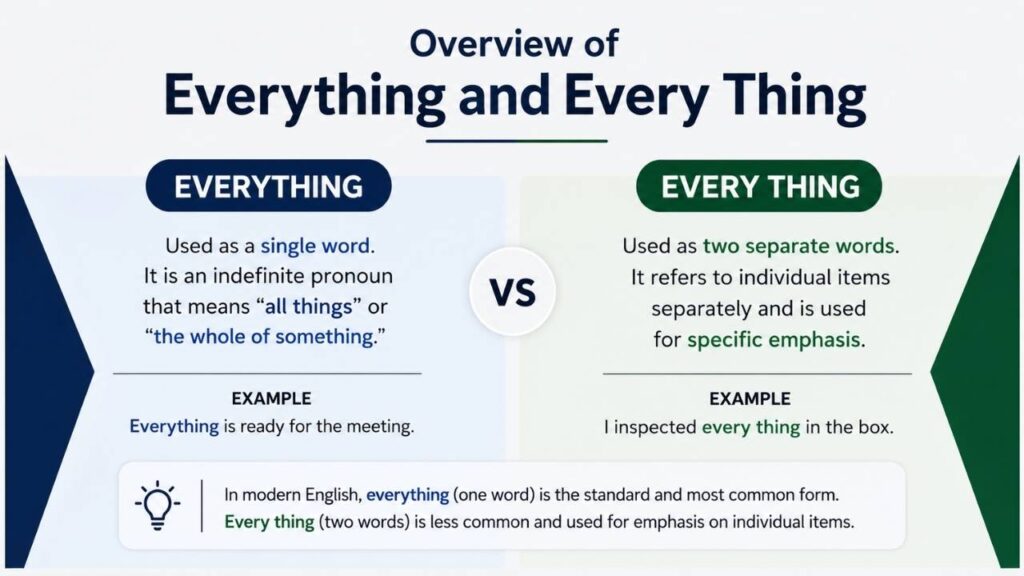 Overview of
Everything and Every Thing

EVERYTHING

Used as a single word. It is an indefinite pronoun that means “all things” or “the whole of something.”

EXAMPLE
Everything is ready for the meeting.

VS

EVERY THING

Used as two separate words. It refers to individual items separately and is used for specific emphasis.

EXAMPLE
I inspected every thing in the box.

In modern English, everything (one word) is the standard and most common form. Every thing (two words) is less common and used for emphasis on individual items.